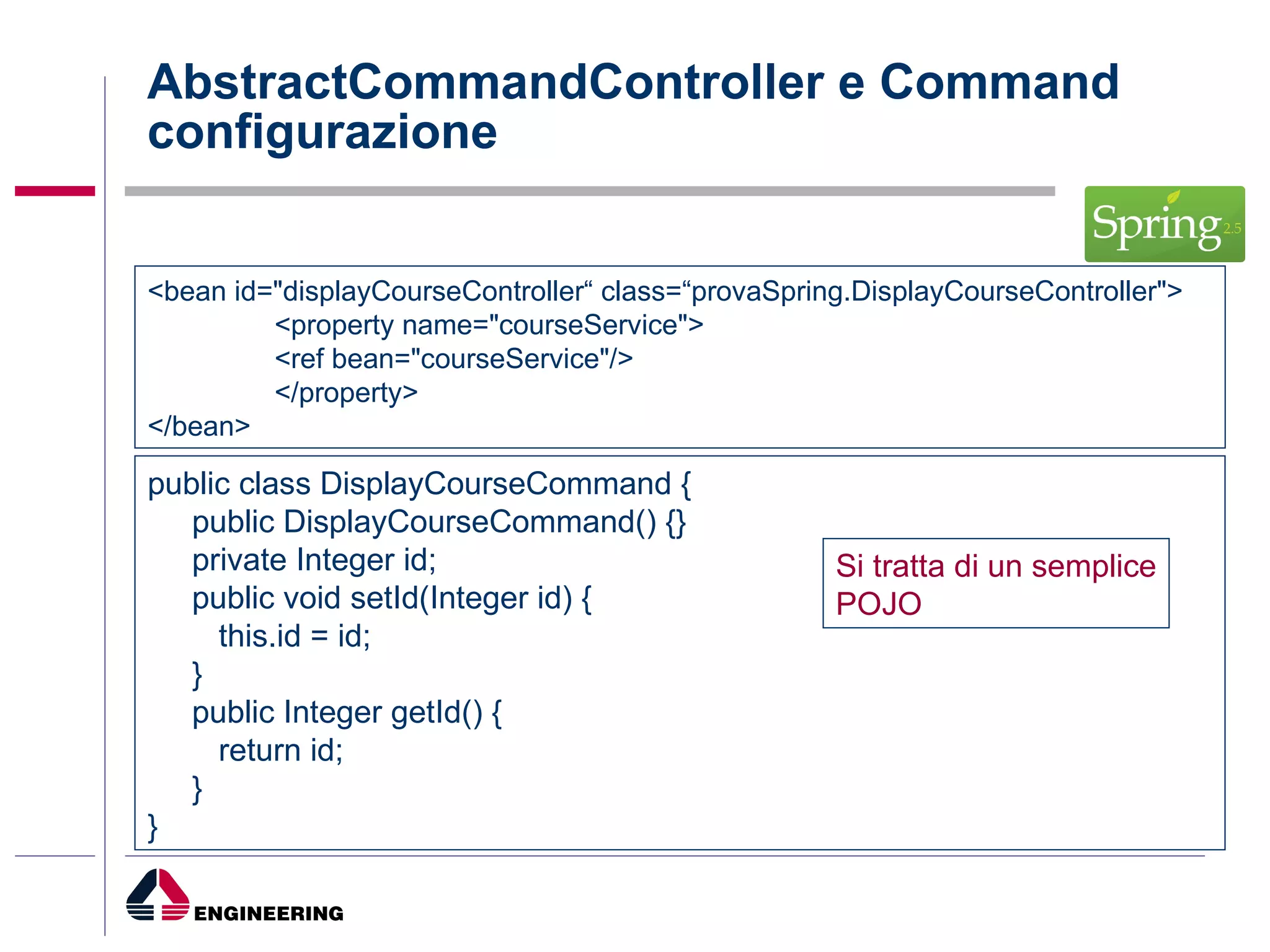 AbstractCommandController e Command configurazione

Spring 2.5

<bean id="displayCourseController“ class=“provaSpring.DisplayCourseController">
<property name="courseService">
<ref bean="courseService"/>
</property>
</bean>

public class DisplayCourseCommand {
public DisplayCourseCommand() {}
private Integer id;
public void setId(Integer id) {
this.id = id;
}
public Integer getId() {
return id;
}
}

Si tratta di un semplice POJO

ENGINEERING